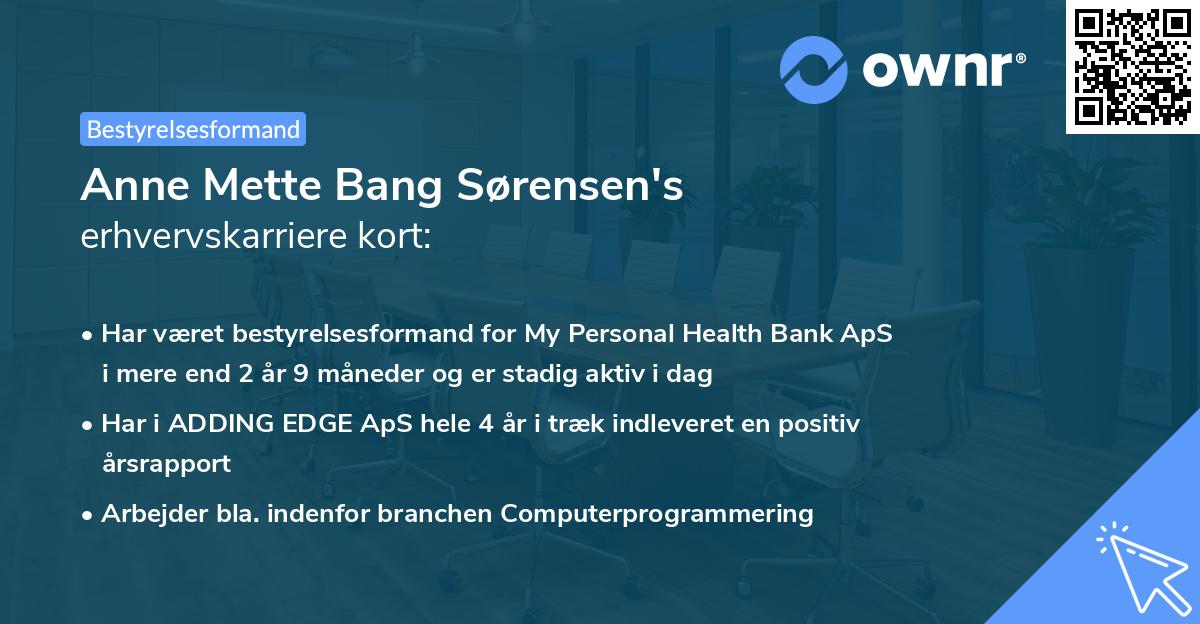 ownr®

Bestyrelsesformand

Anne Mette Bang Sørensen's
erhvervskarriere kort:

• Har været bestyrelsesformand for My Personal Health Bank ApS i mere end 2 år 9 måneder og er stadig aktiv i dag

• Har i ADDING EDGE ApS hele 4 år i træk indleveret en positiv årsrapport

• Arbejder bla. indenfor branchen Computerprogrammering